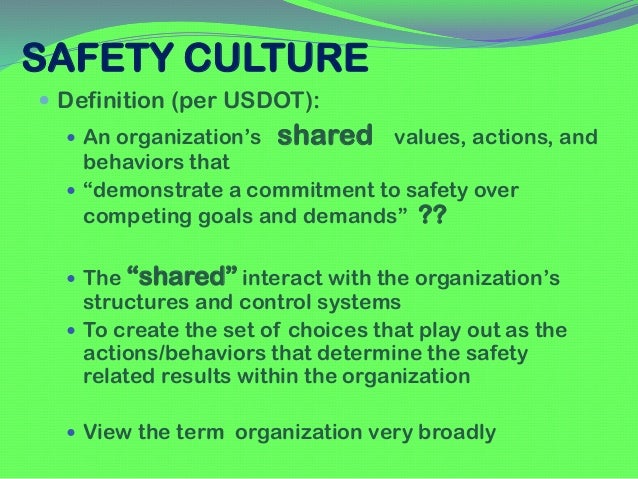 SAFETY CULTURE

Definition (per USDOT):

An organization's shared values, actions, and behaviors that

"demonstrate a commitment to safety over competing goals and demands" ??

The "shared" interact with the organization's structures and control systems

To create the set of choices that play out as the actions/behaviors that determine the safety related results within the organization

View the term organization very broadly